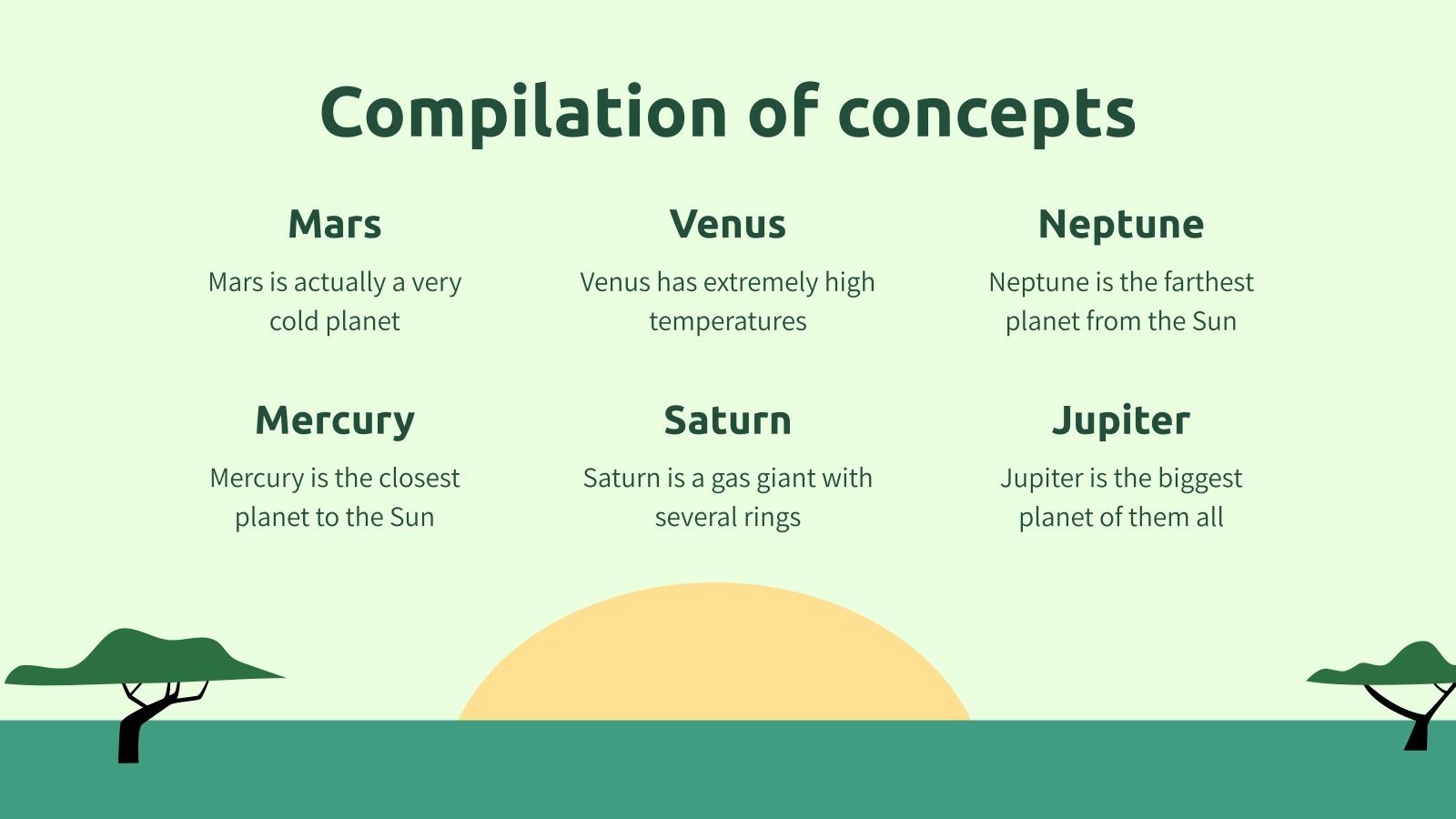 Compilation of concepts

Mars

Mars is actually a very cold planet

Venus

Venus has extremely high temperatures

Neptune

Neptune is the farthest planet from the Sun

Mercury

Mercury is the closest planet to the Sun

Saturn

Saturn is a gas giant with several rings

Jupiter

Jupiter is the biggest planet of them all